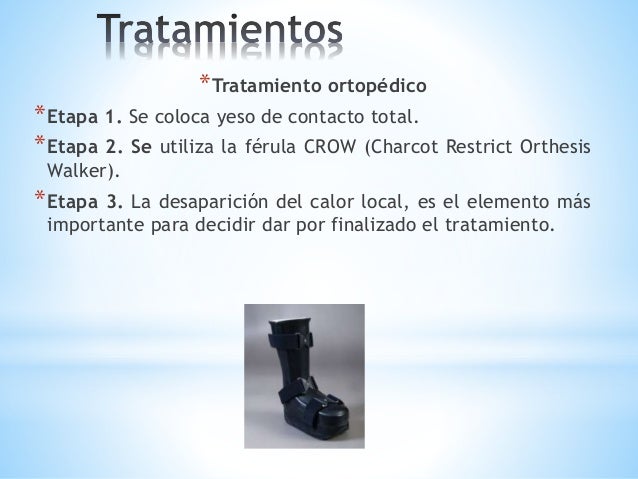 Tratamientos

*Tratamiento ortopédico

*Etapa 1. Se coloca yeso de contacto total.

*Etapa 2. Se utiliza la férula CROW (Charcot Restrict Orthesis Walker).

*Etapa 3. La desaparición del calor local, es el elemento más importante para decidir dar por finalizado el tratamiento.